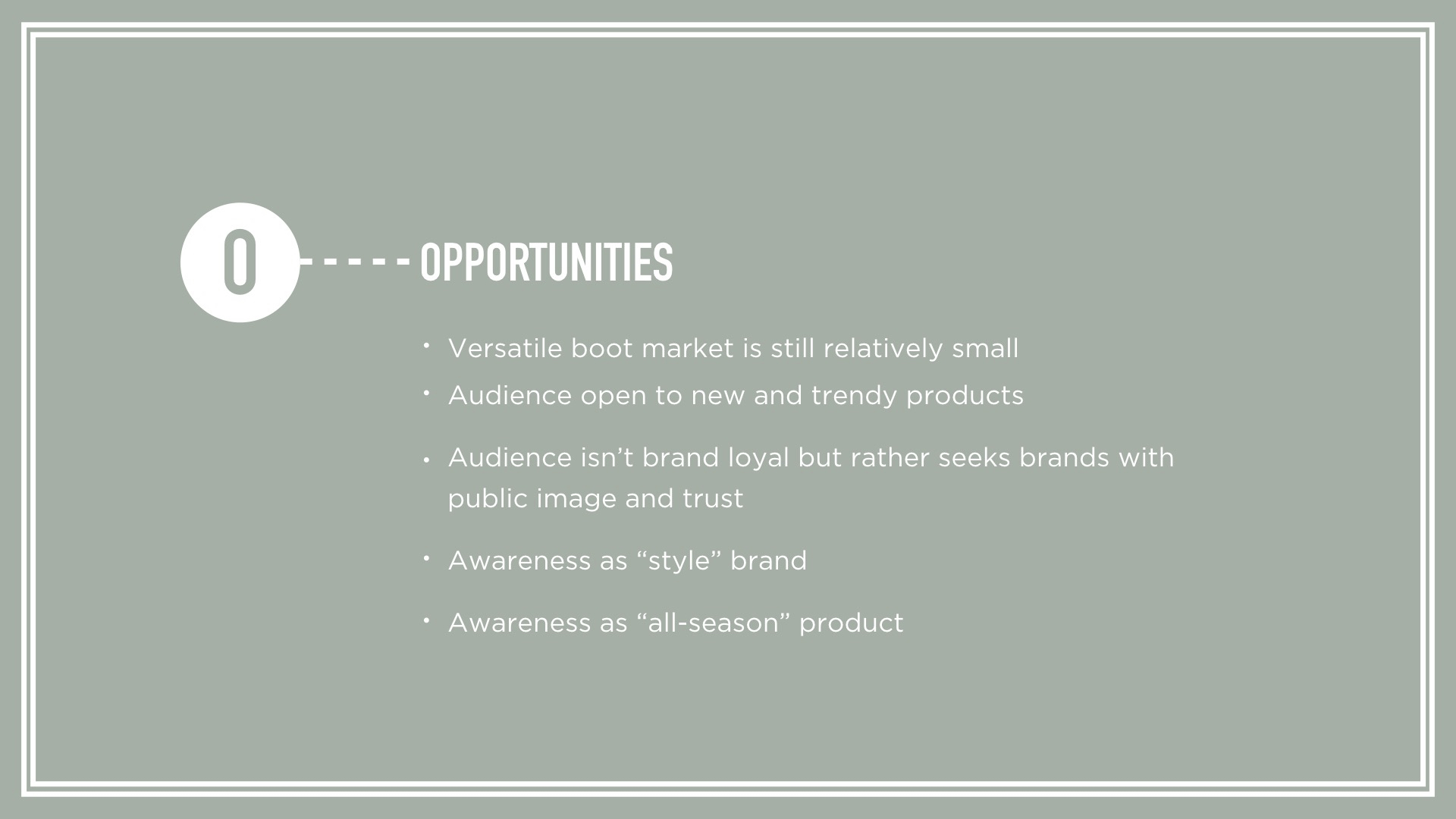 O

OPPORTUNITIES

• Versatile boot market is still relatively small
• Audience open to new and trendy products
• Audience isn’t brand loyal but rather seeks brands with public image and trust
• Awareness as “style” brand
• Awareness as “all-season” product